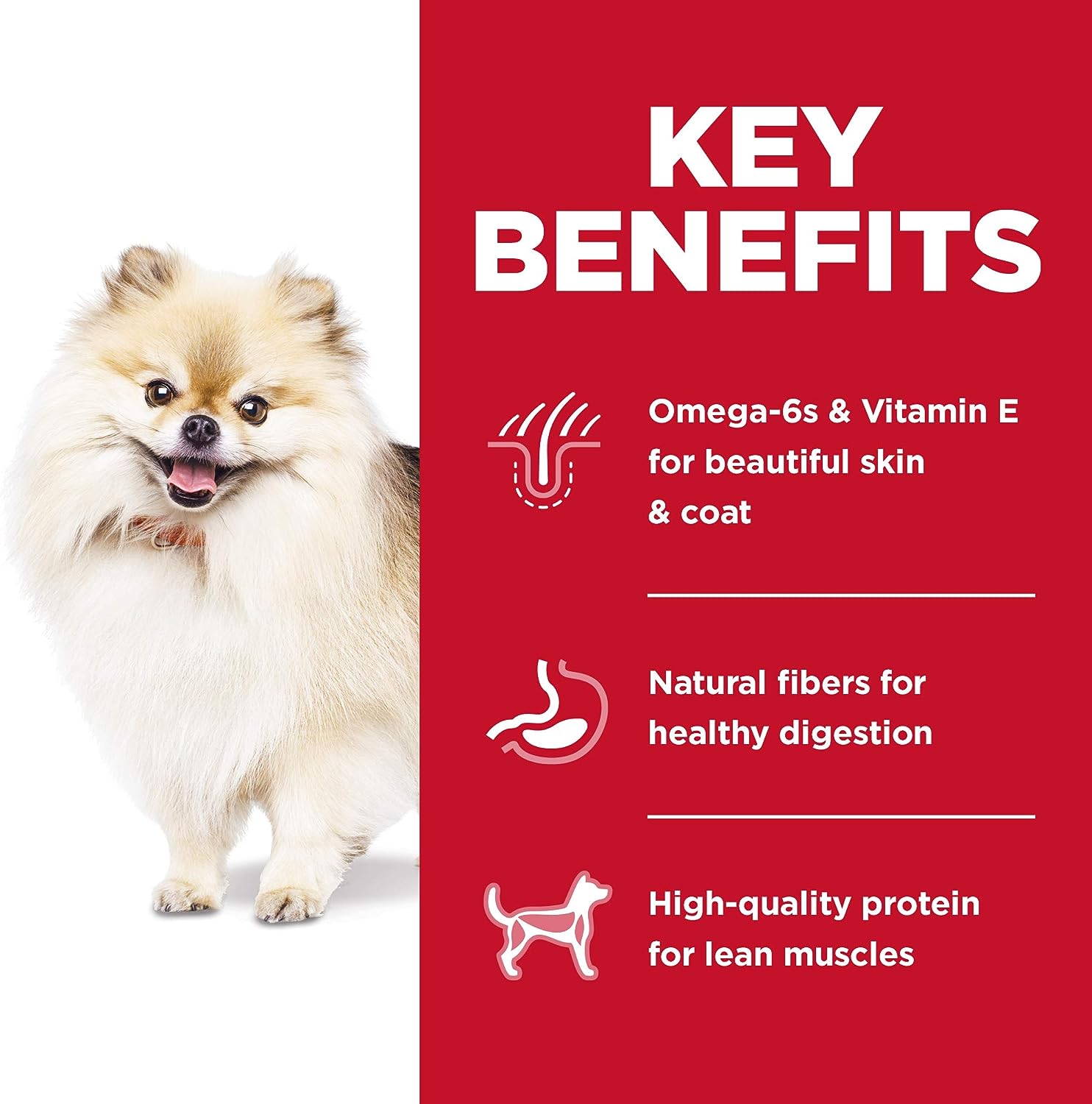 KEY BENEFITS

Omega-6s & Vitamin E for beautiful skin & coat

Natural fibers for healthy digestion

High-quality protein for lean muscles